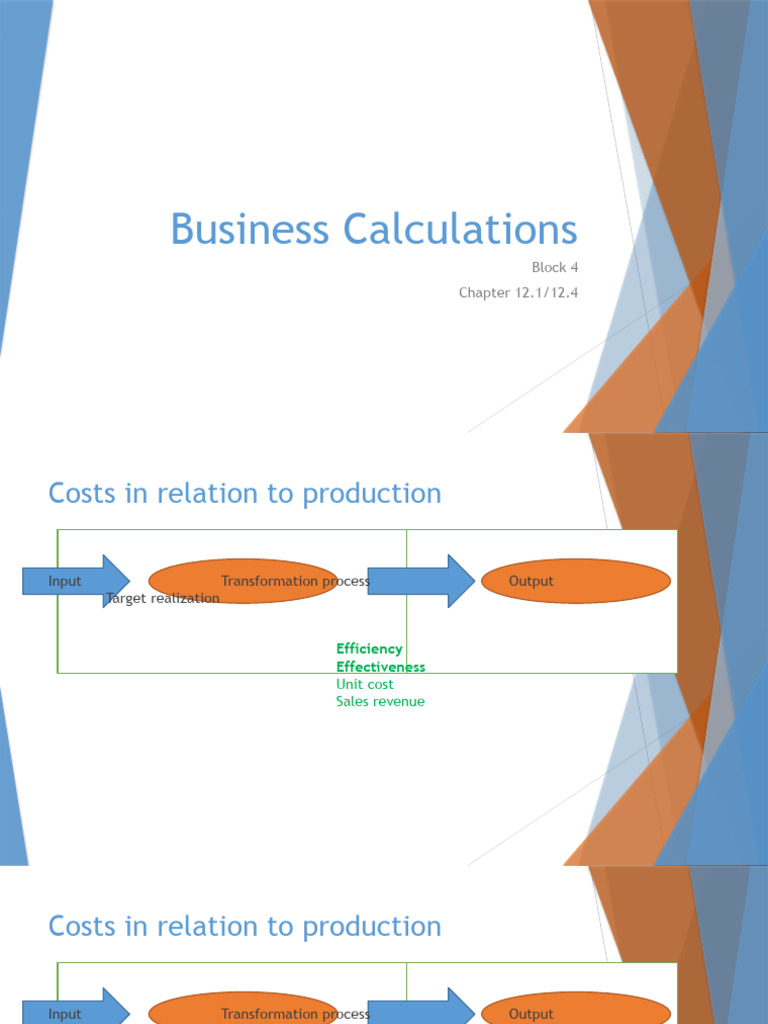 Business Calculations

Block 4

Chapter 12.1/12.4

Costs in relation to production

Input

Transformation process

Output

Target realization

Efficiency
Effectiveness
Unit cost
Sales revenue

Costs in relation to production

Input

Transformation process

Output